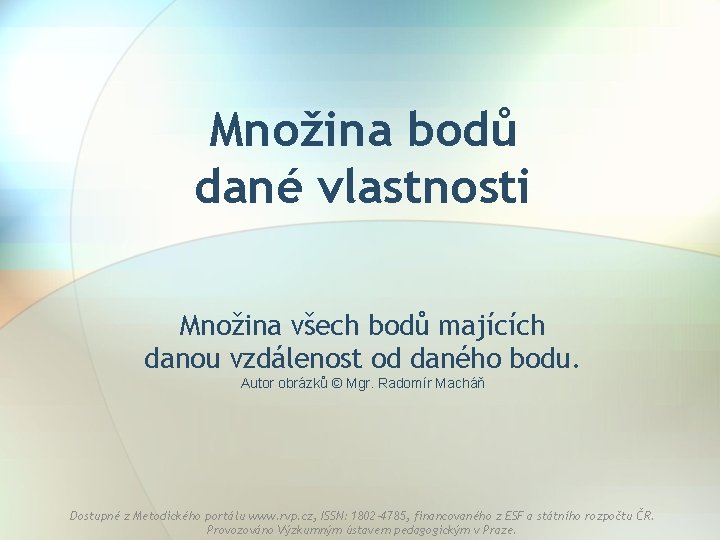 Množina bodů dané vlastnosti

Množina všech bodů majících danou vzdálenost od daného bodu.
Autor obrázků © Mgr. Radomír Macháň

Dostupné z Metodického portálu www.rvp.cz, ISSN: 1802-4785, financovaného z ESF a státního rozpočtu ČR. Provozováno Výzkumným ústavem pedagogickým v Praze.